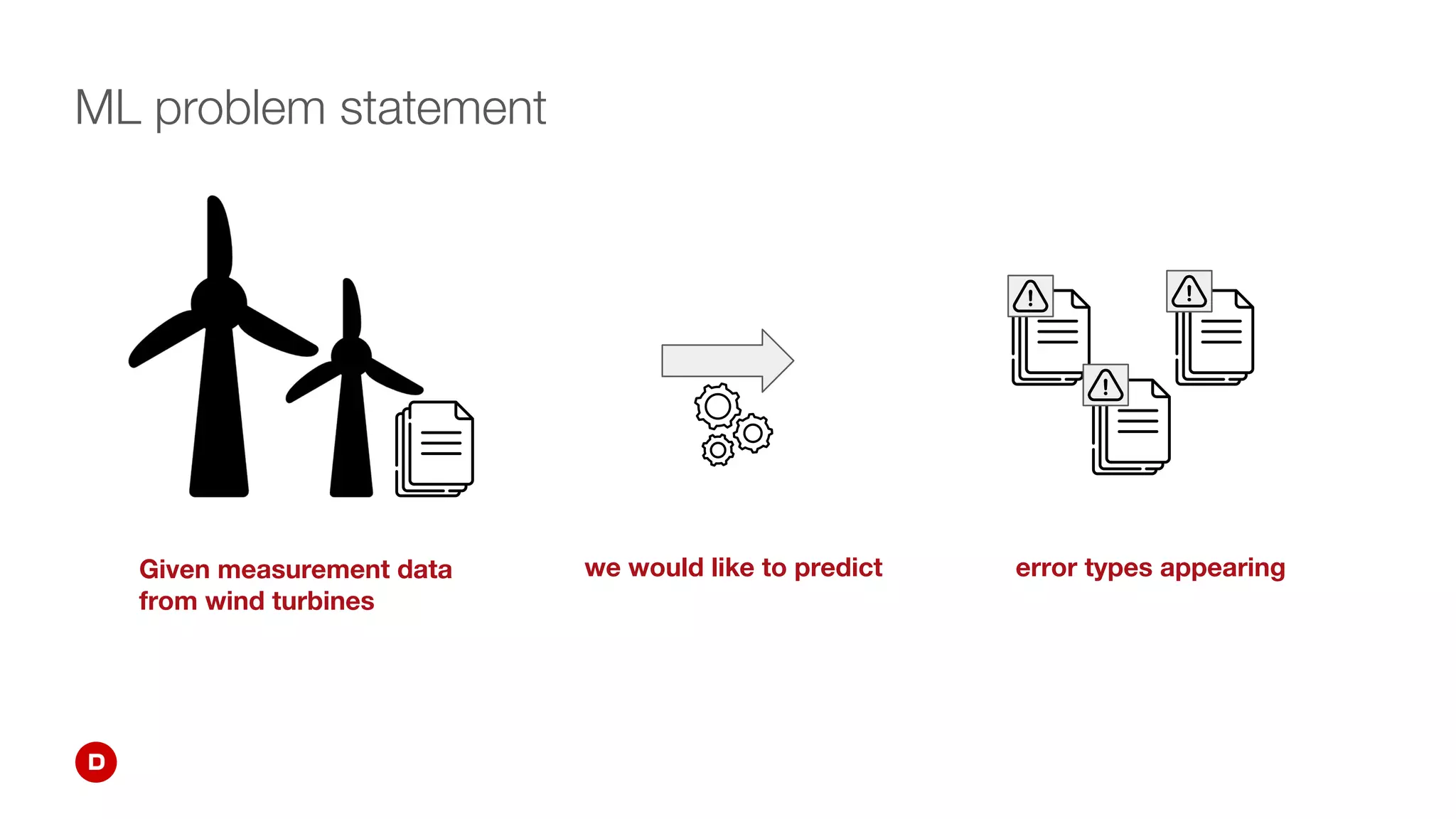 ML problem statement

Given measurement data from wind turbines

we would like to predict

error types appearing

D